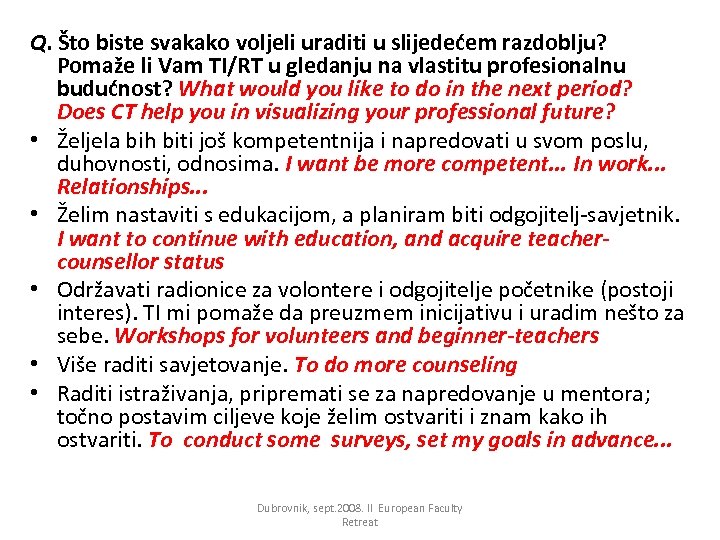 Q. Što biste svakako voljeli uraditi u slijedećem razdoblju? Pomaže li Vam TI/RT u gledanju na vlastitu profesionalnu budućnost? What would you like to do in the next period? Does CT help you in visualizing your professional future?

• Željela bih biti još kompetentnija i napredovati u svom poslu, duhovnosti, odnosima. I want be more competent... In work... Relationships...
• Želim nastaviti s edukacijom, a planiram biti odgojitelj-savjetnik. I want to continue with education, and acquire teacher-counsellor status
• Održavati radionice za volontere i odgojitelje početnike (postoji interes). TI mi pomaže da preuzmem inicijativu i uradim nešto za sebe. Workshops for volunteers and beginner-teachers
• Više raditi savjetovanje. To do more counseling
• Raditi istraživanja, pripremati se za napredovanje u mentora; točno postavim ciljeve koje želim ostvariti i znam kako ih ostvariti. To conduct some surveys, set my goals in advance...

Dubrovnik, sept.2008. II European Faculty Retreat